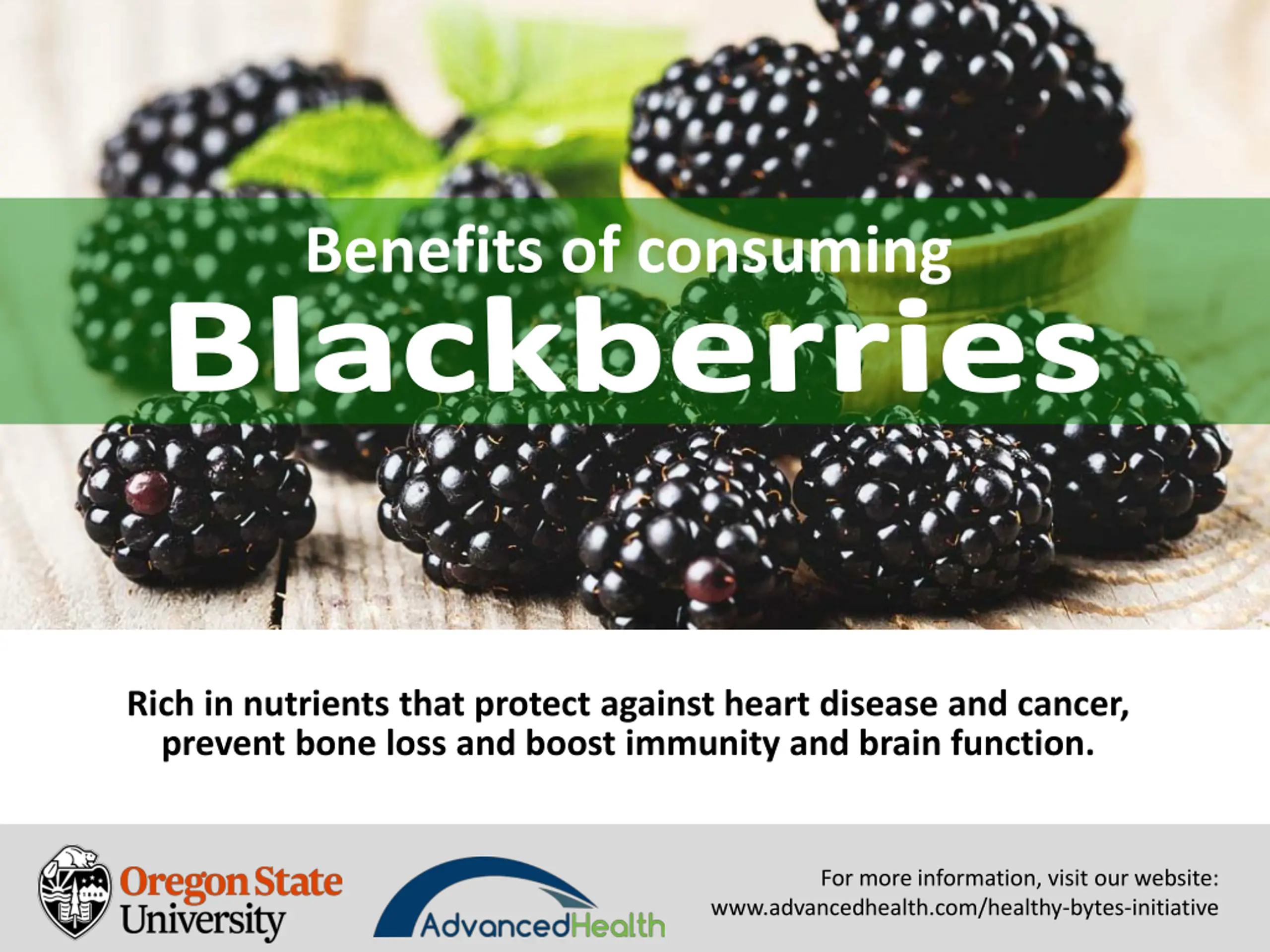 Benefits of consuming
Blackberries

Rich in nutrients that protect against heart disease and cancer, prevent bone loss and boost immunity and brain function.

Oregon State University

AdvancedHealth

For more information, visit our website:
www.advancedhealth.com/healthy-bytes-initiative